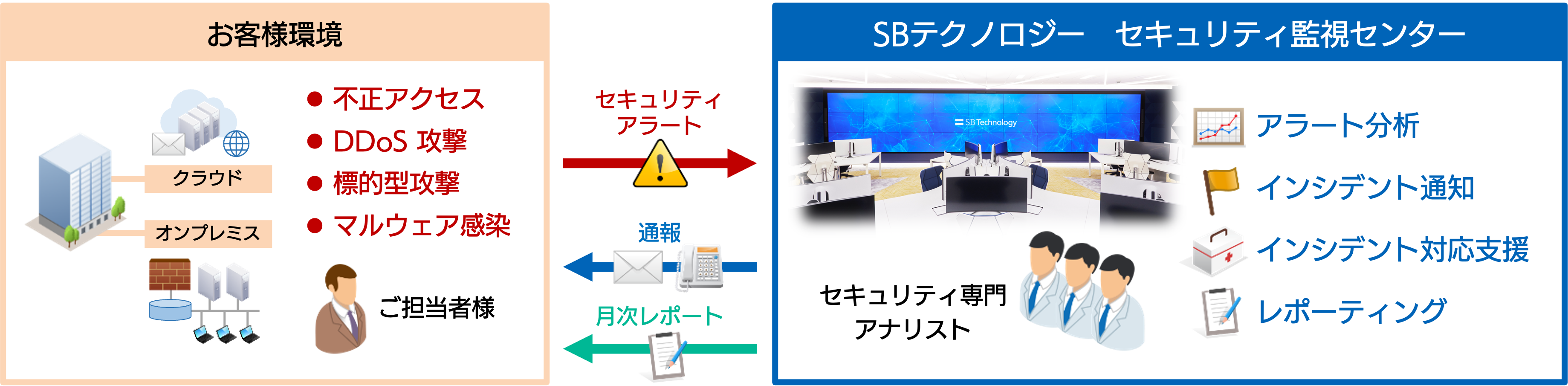 お客様環境

クラウド

オンプレミス

● 不正アクセス
● DDoS 攻撃
● 標的型攻撃
● マルウェア感染

ご担当者様

セキュリティ
アラート

通報

月次レポート

SBテクノロジー　セキュリティ監視センター

SB Technology

セキュリティ専門
アナリスト

アラート分析

インシデント通知

インシデント対応支援

レポーティング